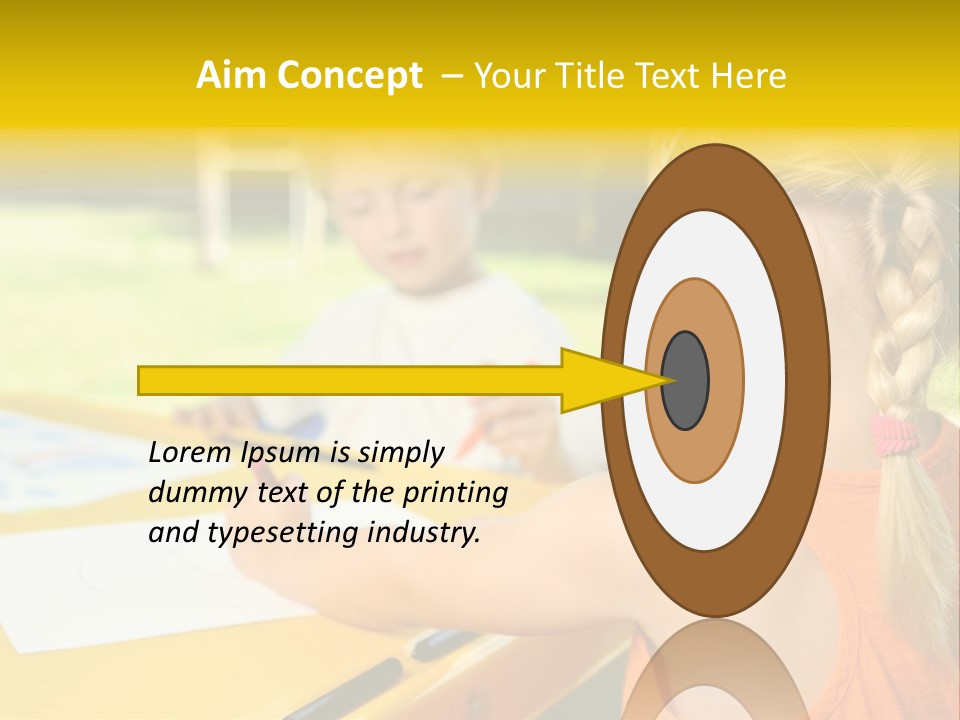 Aim Concept – Your Title Text Here

Lorem Ipsum is simply dummy text of the printing and typesetting industry.